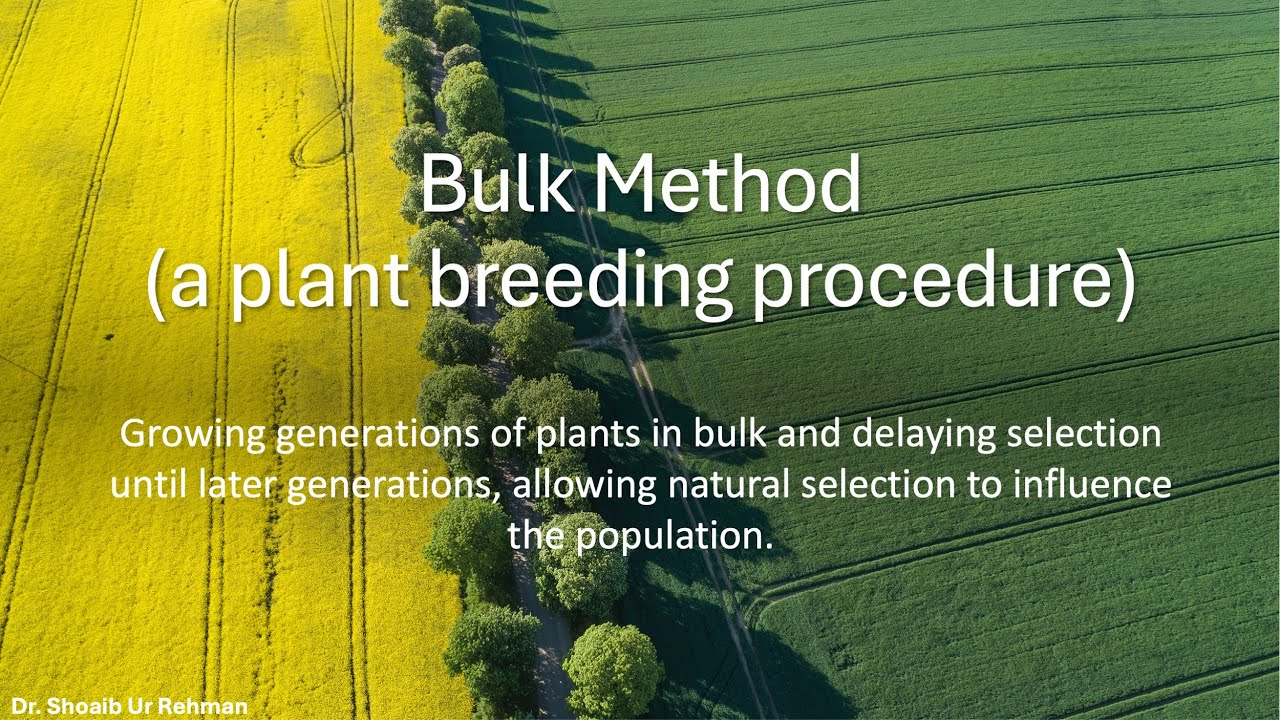 Bulk Method
(a plant breeding procedure)

Growing generations of plants in bulk and delaying selection until later generations, allowing natural selection to influence the population.

Dr. Shoaib Ur Rehman